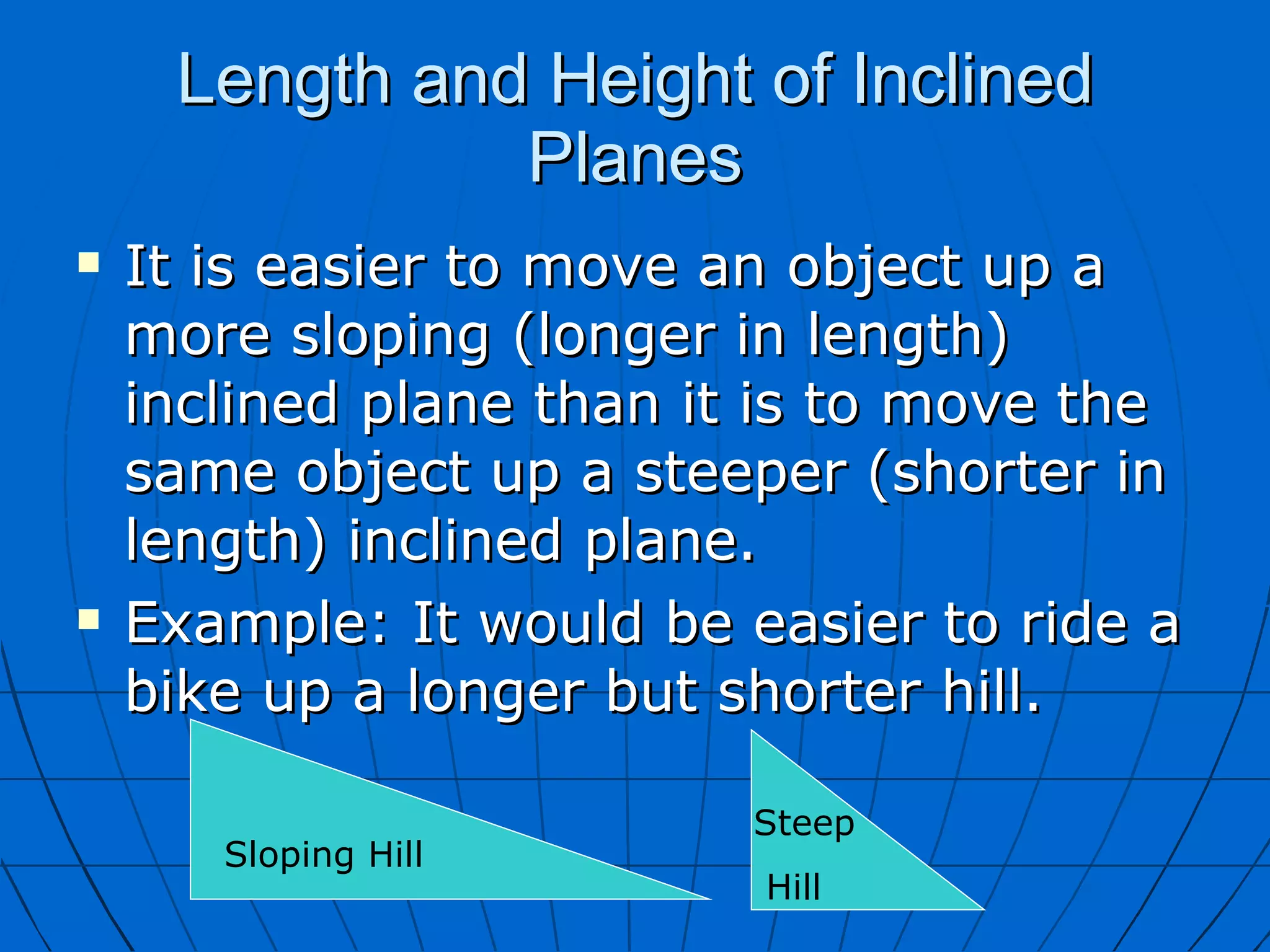 Length and Height of Inclined Planes

▪ It is easier to move an object up a more sloping (longer in length) inclined plane than it is to move the same object up a steeper (shorter in length) inclined plane.
▪ Example: It would be easier to ride a bike up a longer but shorter hill.

Sloping Hill

Steep

Hill